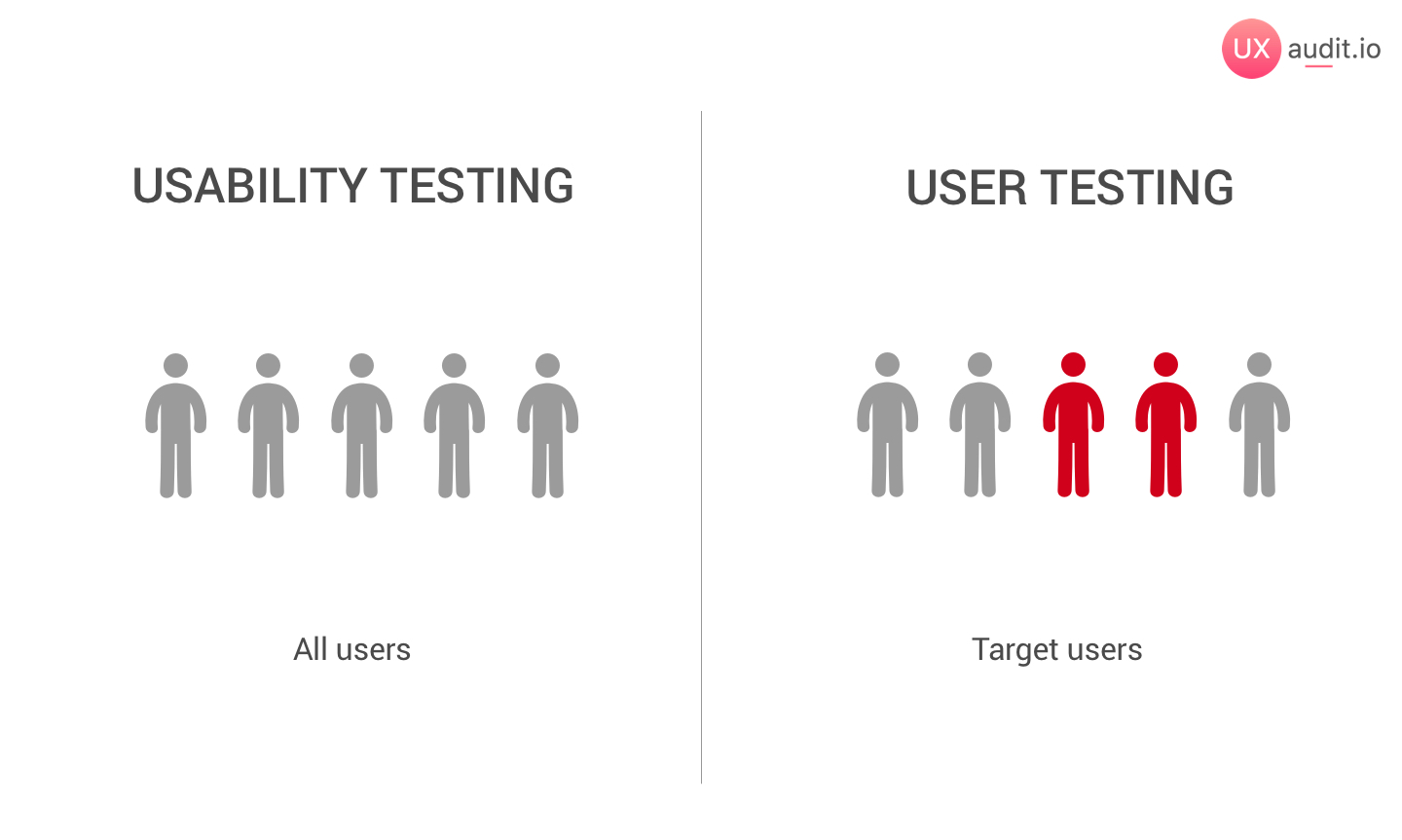 UX audit.io

USABILITY TESTING

All users

USER TESTING

Target users